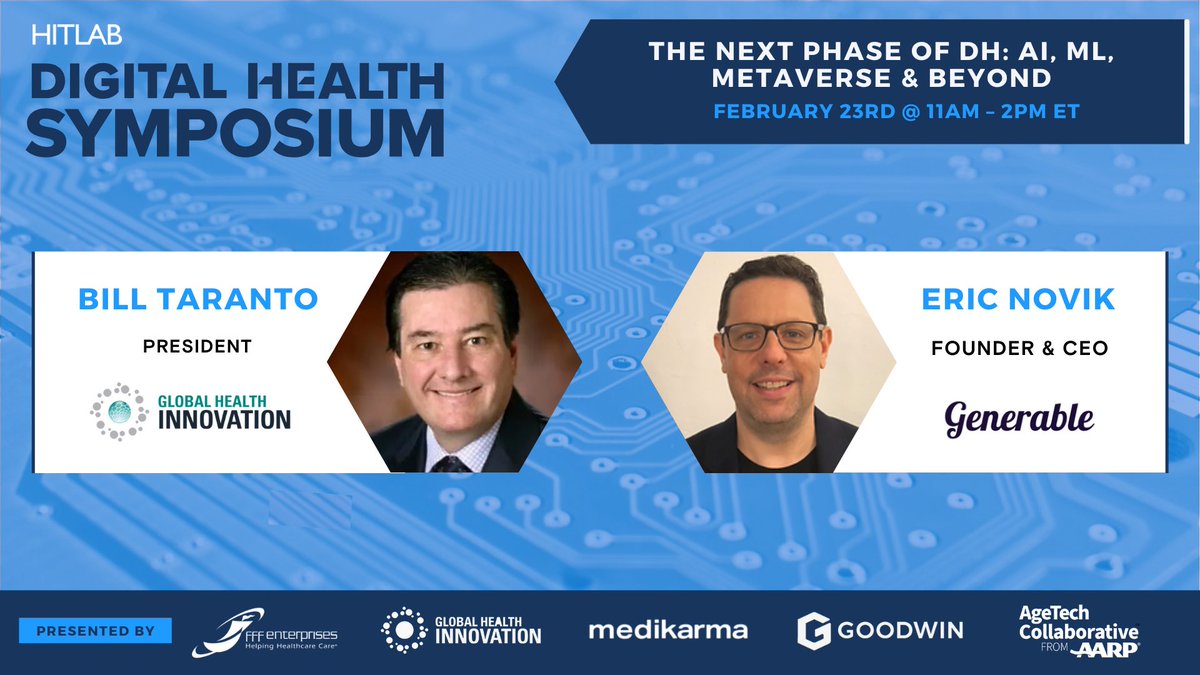 HITLAB
DIGITAL HEALTH SYMPOSIUM

THE NEXT PHASE OF DH: AI, ML, METAVERSE & BEYOND
FEBRUARY 23RD @ 11AM – 2PM ET

BILL TARANTO
PRESIDENT
GLOBAL HEALTH INNOVATION

ERIC NOVIK
FOUNDER & CEO
Generable

PRESENTED BY
FFF enterprises Helping Healthcare Care
GLOBAL HEALTH INNOVATION
medikarma
GOODWIN
AgeTech Collaborative FROM AARP